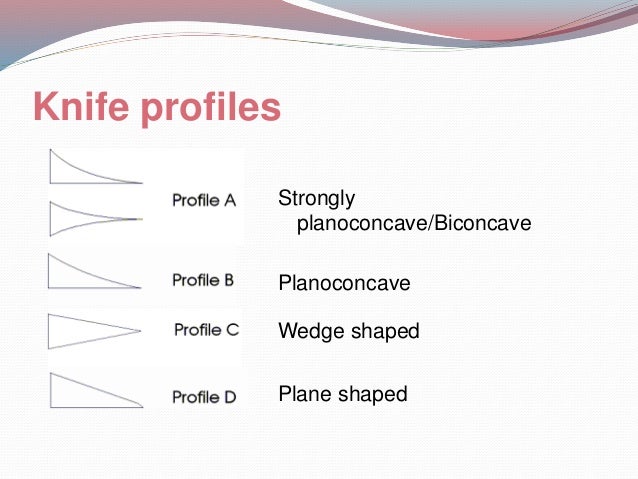 Knife profiles

Profile A

Strongly planoconcave/Biconcave

Profile B

Planoconcave

Profile C

Wedge shaped

Profile D

Plane shaped